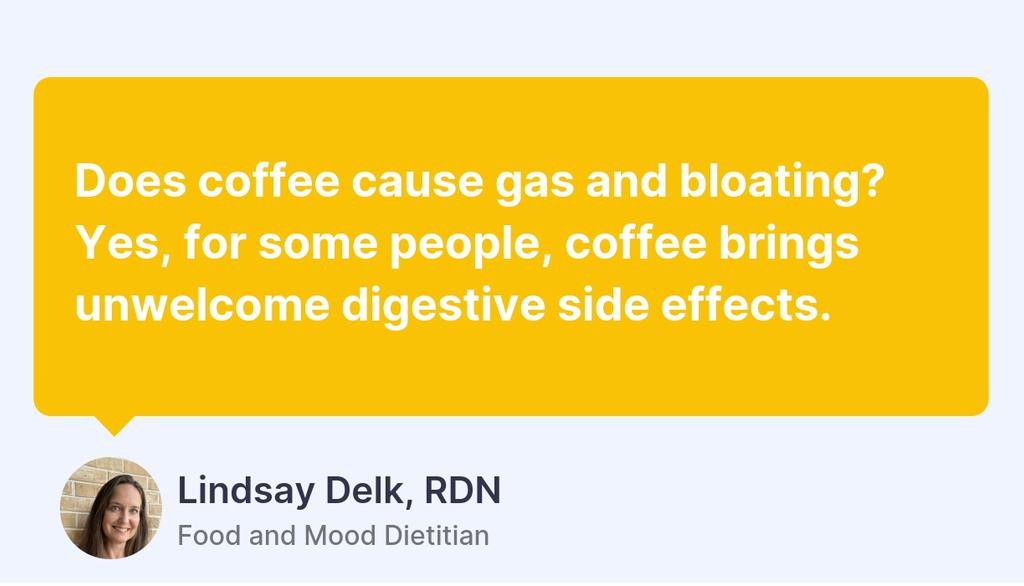 Does coffee cause gas and bloating? Yes, for some people, coffee brings unwelcome digestive side effects.

Lindsay Delk, RDN
Food and Mood Dietitian